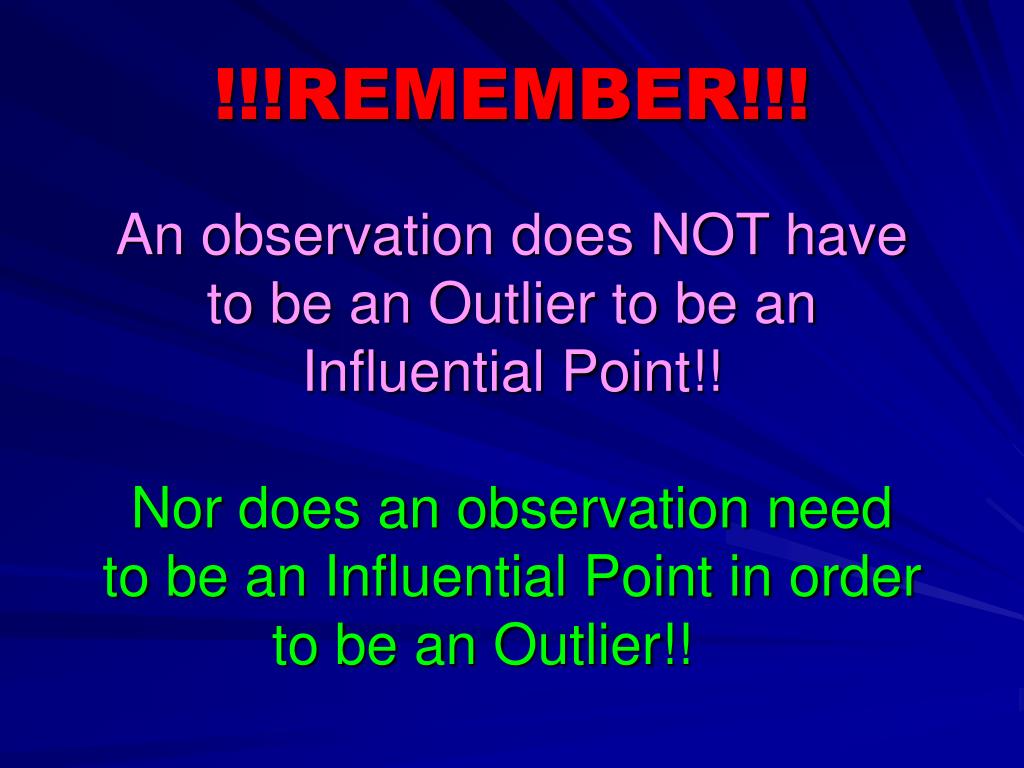 !!!REMEMBER!!!

An observation does NOT have to be an Outlier to be an Influential Point!!

Nor does an observation need to be an Influential Point in order to be an Outlier!!